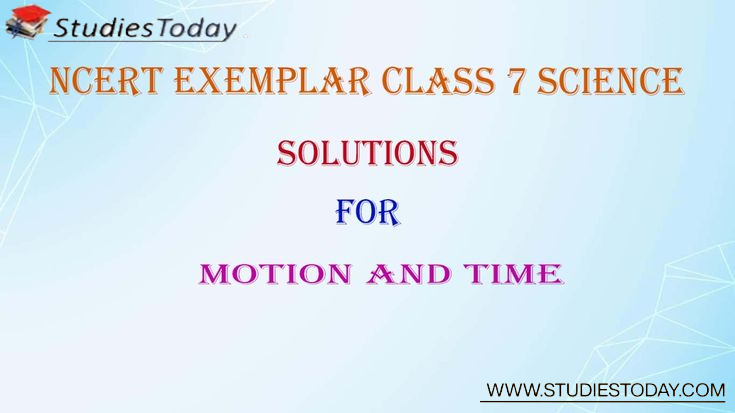 StudiesToday

NCERT EXEMPLAR CLASS 7 SCIENCE

SOLUTIONS

FOR

MOTION AND TIME

WWW.STUDIESTODAY.COM